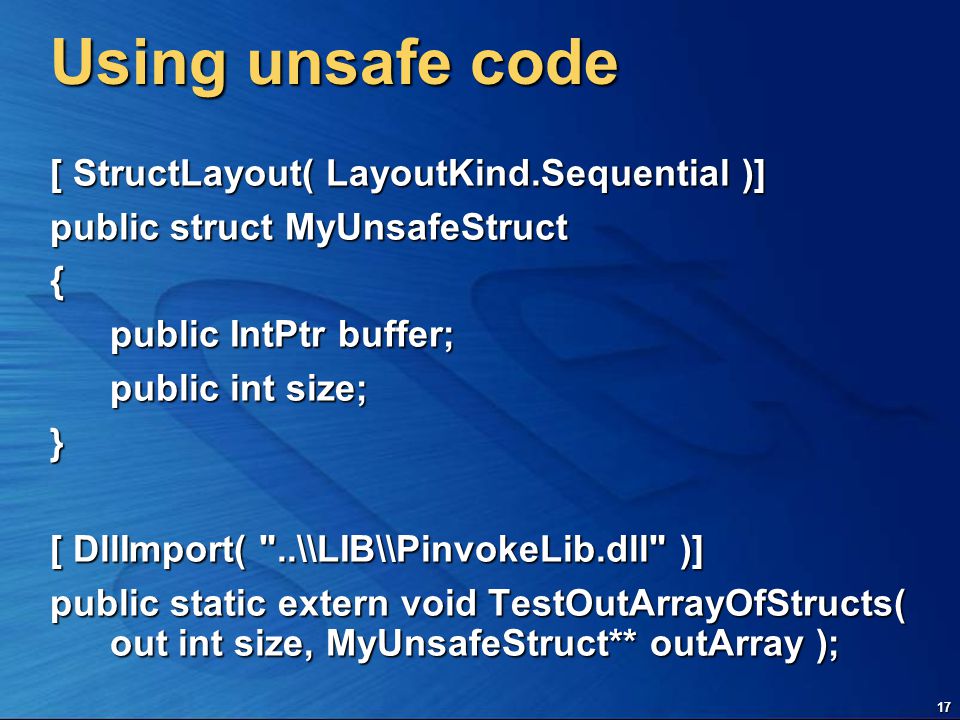 Using unsafe code

[ StructLayout( LayoutKind.Sequential )]
public struct MyUnsafeStruct
{
public IntPtr buffer;
public int size;
}

[ DllImport( "..\\LIB\\PinvokeLib.dll" )]
public static extern void TestOutArrayOfStructs( out int size, MyUnsafeStruct** outArray );

17